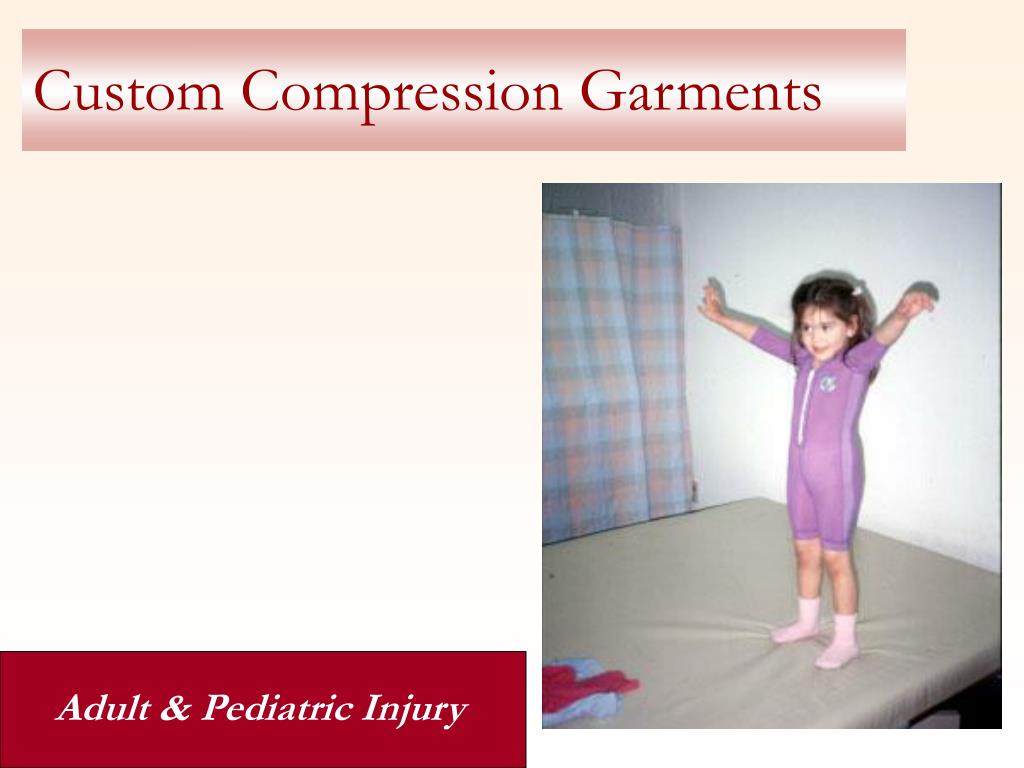 Custom Compression Garments

Adult & Pediatric Injury